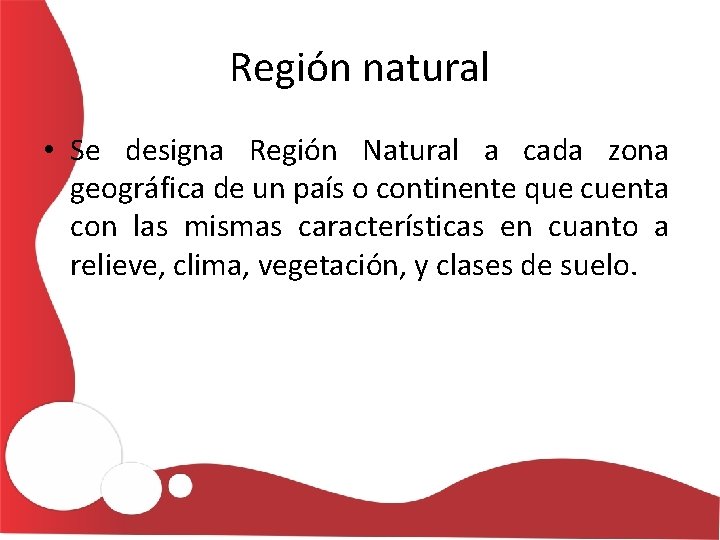 Región natural

• Se designa Región Natural a cada zona geográfica de un país o continente que cuenta con las mismas características en cuanto a relieve, clima, vegetación, y clases de suelo.